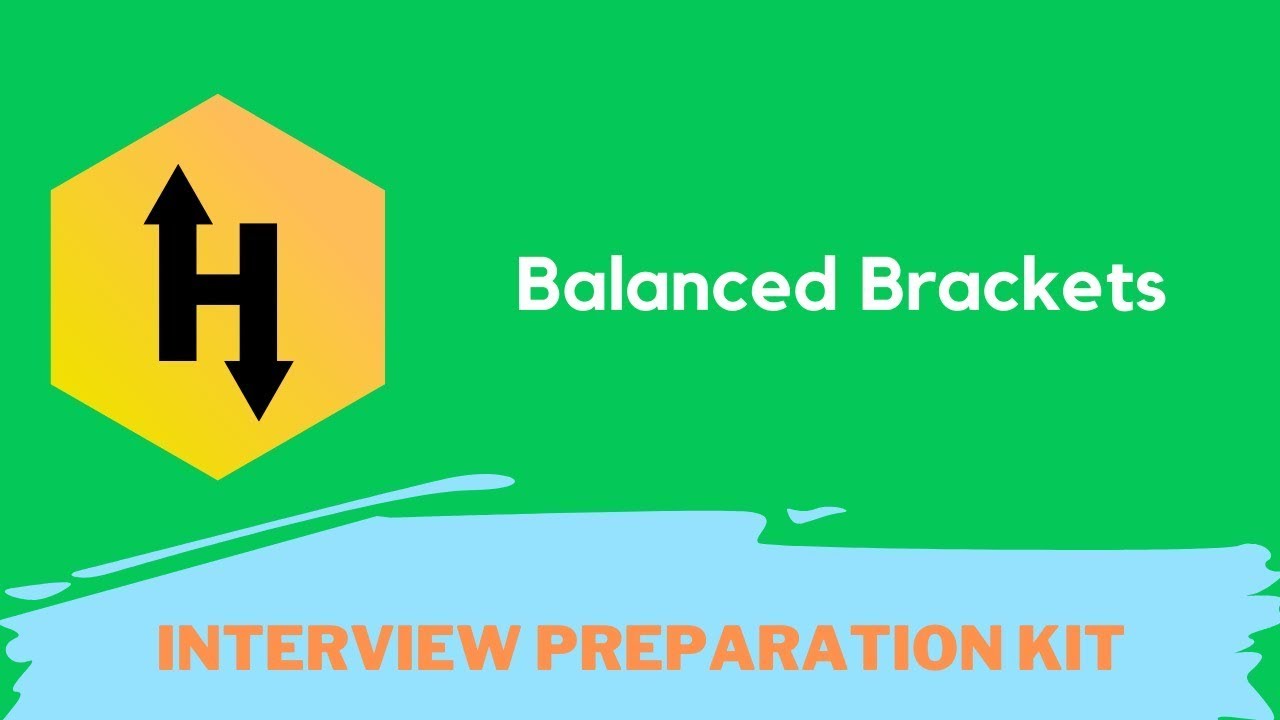 H

Balanced Brackets

INTERVIEW PREPARATION KIT